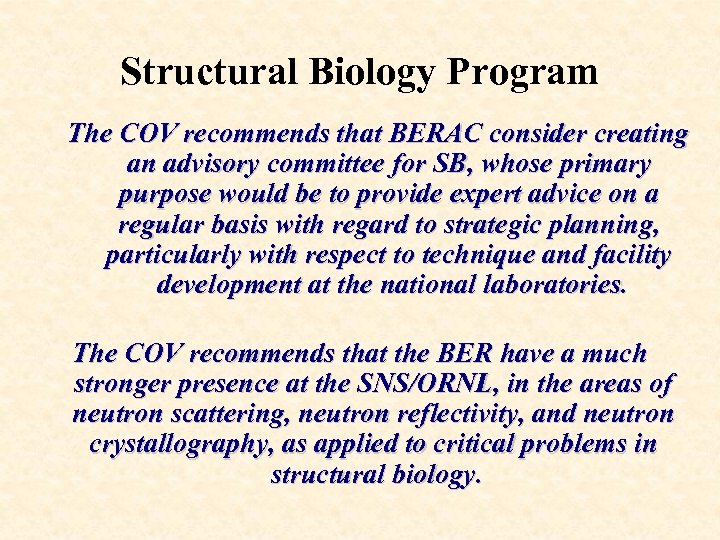 Structural Biology Program

The COV recommends that BERAC consider creating an advisory committee for SB, whose primary purpose would be to provide expert advice on a regular basis with regard to strategic planning, particularly with respect to technique and facility development at the national laboratories.

The COV recommends that the BER have a much stronger presence at the SNS/ORNL, in the areas of neutron scattering, neutron reflectivity, and neutron crystallography, as applied to critical problems in structural biology.